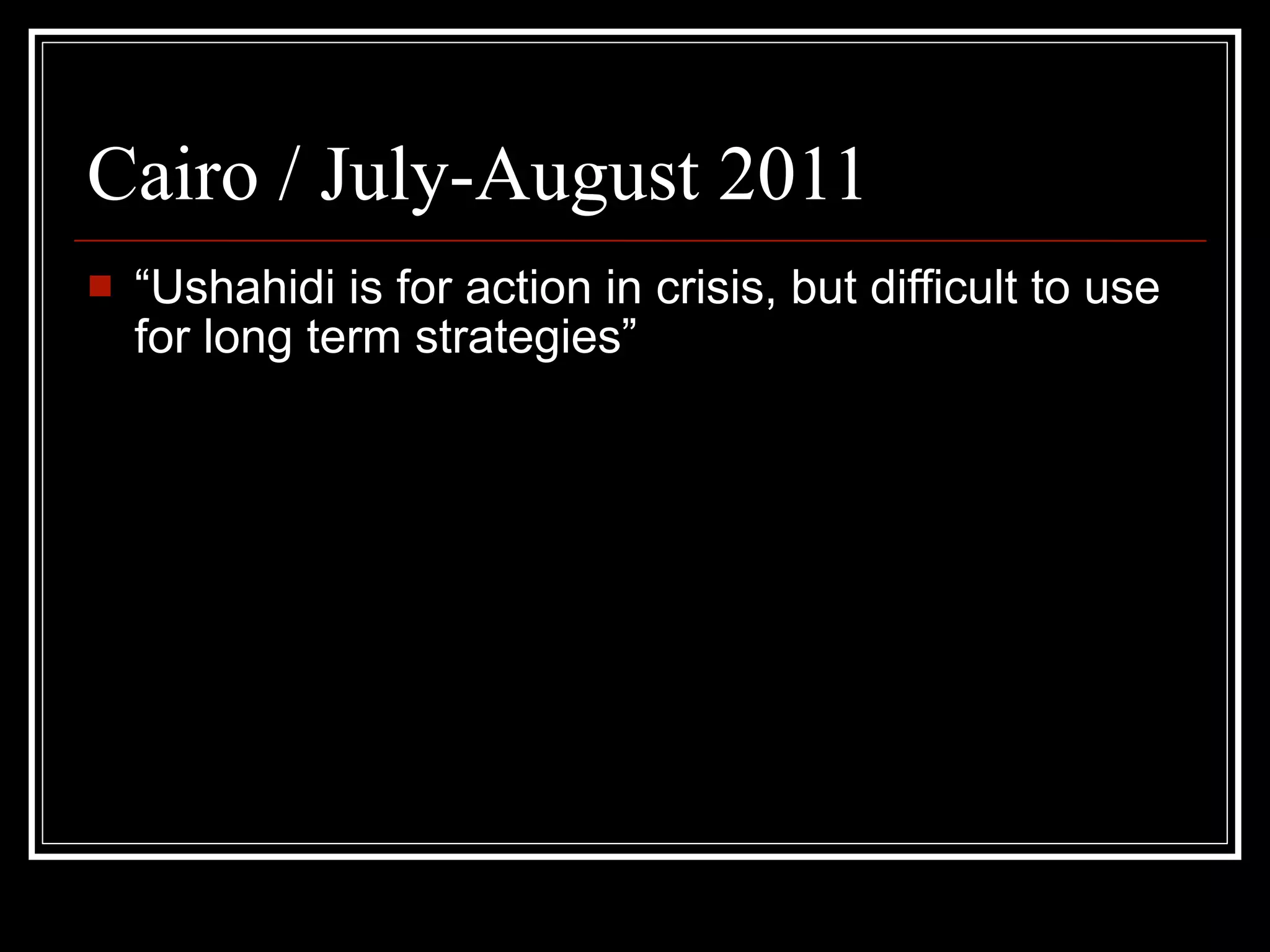 Cairo / July-August 2011

“Ushahidi is for action in crisis, but difficult to use for long term strategies”